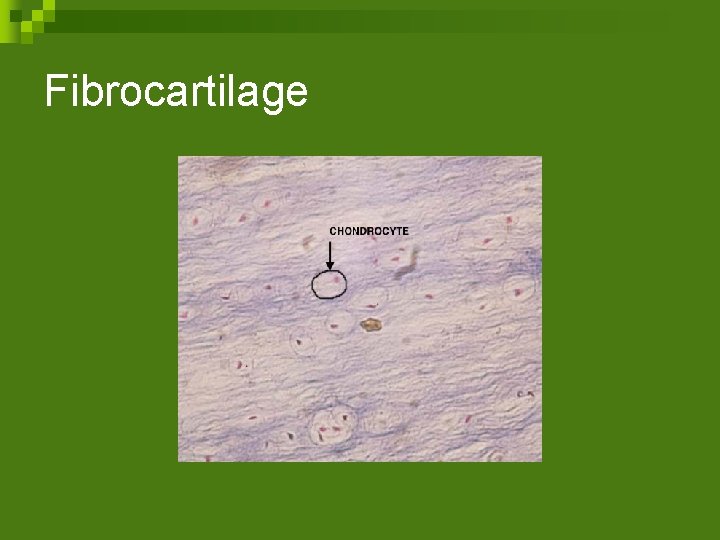 Fibrocartilage

CHONDROCYTE